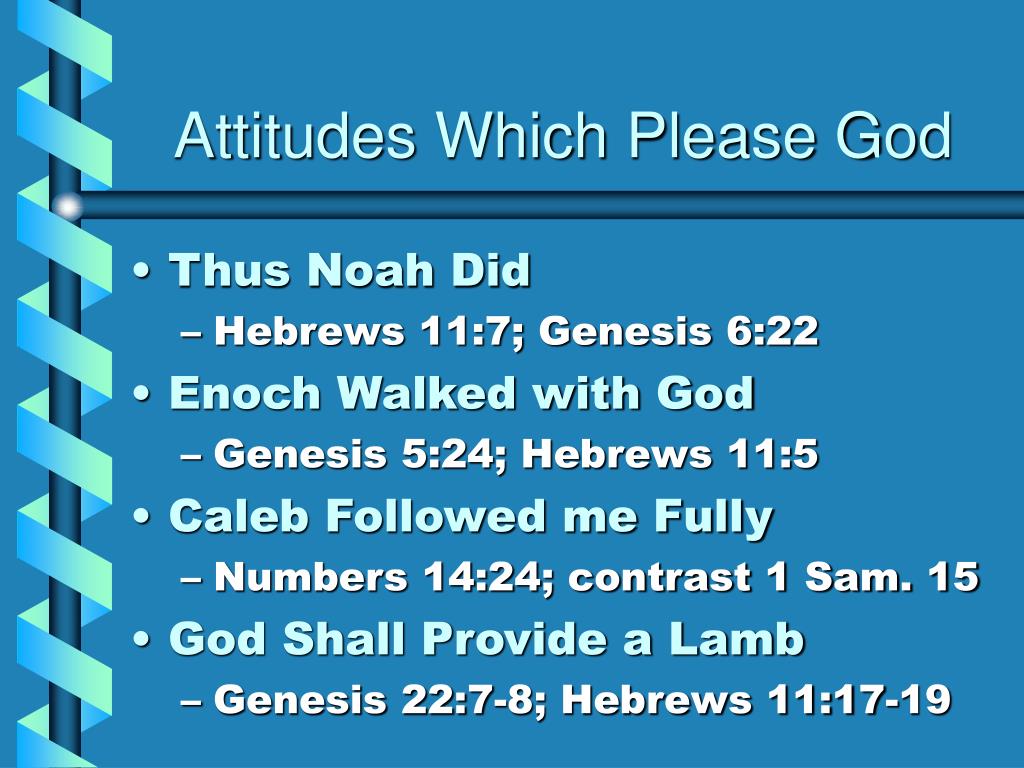 Attitudes Which Please God

• Thus Noah Did
– Hebrews 11:7; Genesis 6:22
• Enoch Walked with God
– Genesis 5:24; Hebrews 11:5
• Caleb Followed me Fully
– Numbers 14:24; contrast 1 Sam. 15
• God Shall Provide a Lamb
– Genesis 22:7-8; Hebrews 11:17-19